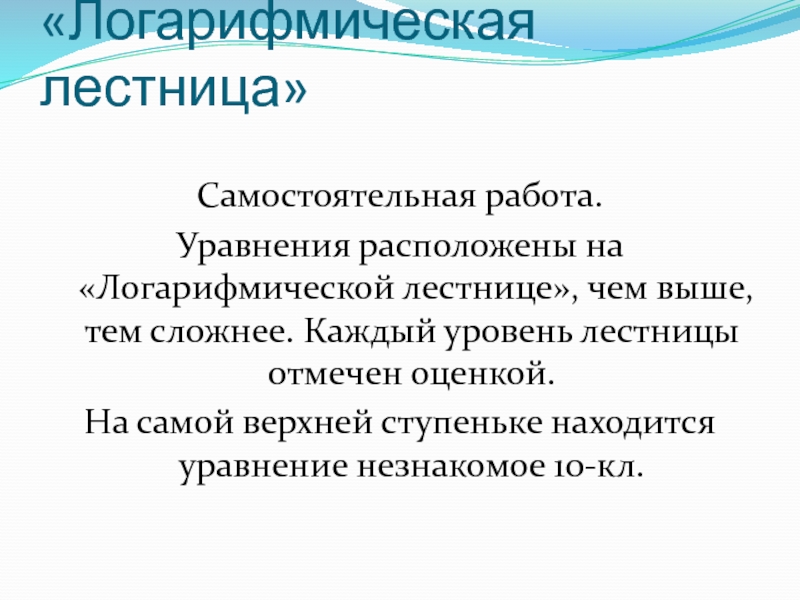 «Логарифмическая лестница»

Самостоятельная работа.

Уравнения расположены на «Логарифмической лестнице», чем выше, тем сложнее. Каждый уровень лестницы отмечен оценкой.

На самой верхней ступеньке находится уравнение незнакомое 10-кл.